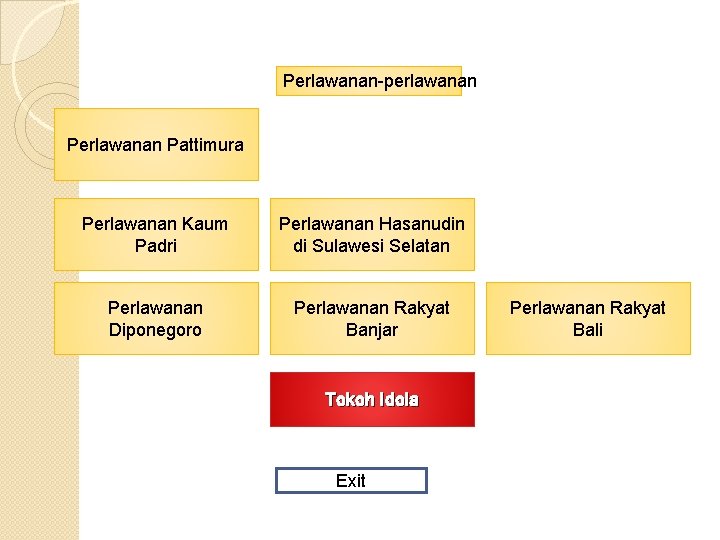 Perlawanan-perlawanan

Perlawanan Pattimura

Perlawanan Kaum Padri

Perlawanan Hasanudin di Sulawesi Selatan

Perlawanan Diponegoro

Perlawanan Rakyat Banjar

Perlawanan Rakyat Bali

Tokoh Idola

Exit